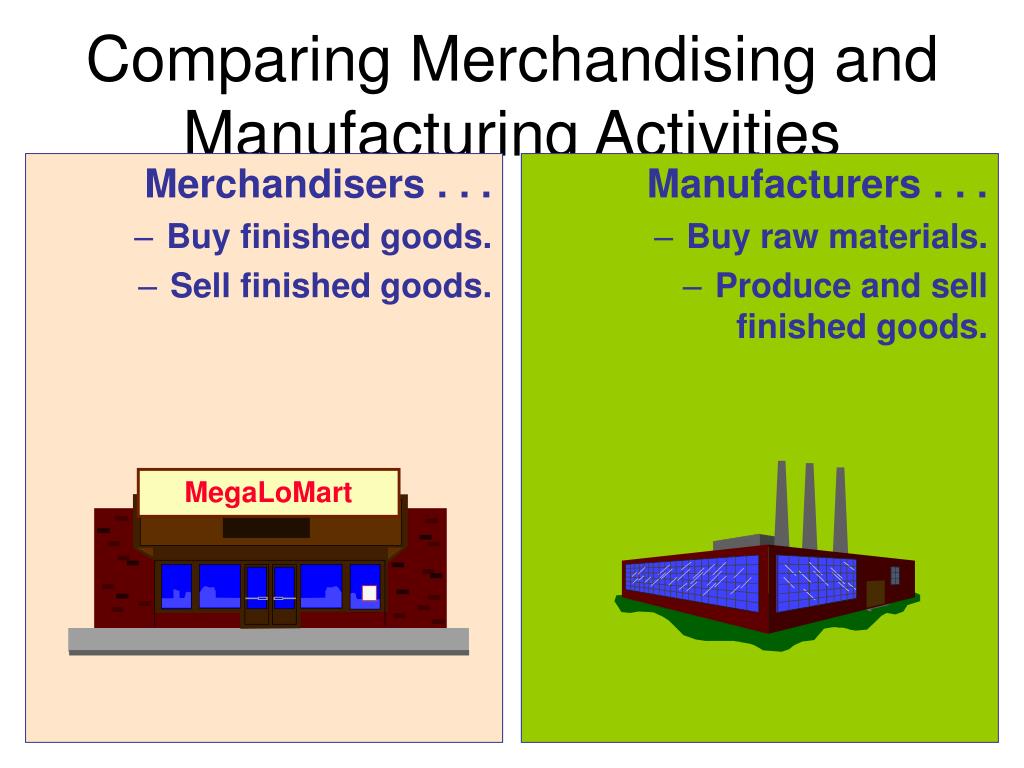 Comparing Merchandising and Manufacturing Activities

Merchandisers . . .
– Buy finished goods.
– Sell finished goods.

MegaLoMart

Manufacturers . . .
– Buy raw materials.
– Produce and sell finished goods.